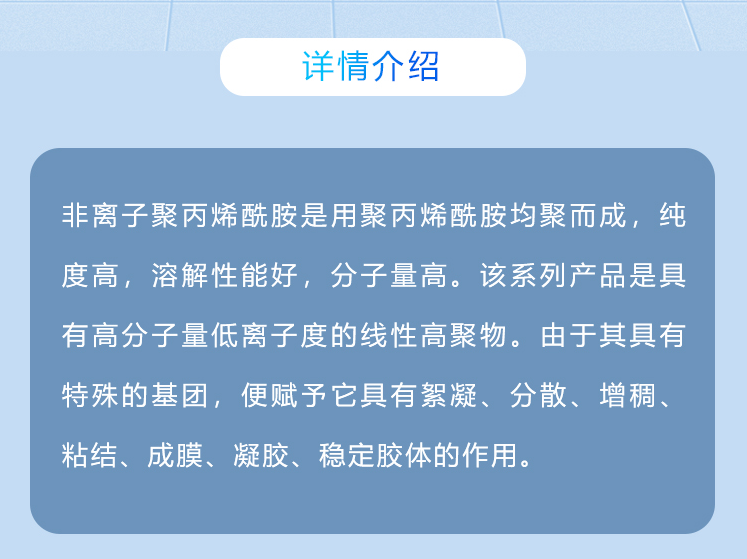 详情介绍

非离子聚丙烯酰胺是用聚丙烯酰胺均聚而成，纯度高，溶解性能好，分子量高。该系列产品是具有高分子量低离子度的线性高聚物。由于其具有特殊的基团，便赋予它具有絮凝、分散、增稠、粘结、成膜、凝胶、稳定胶体的作用。